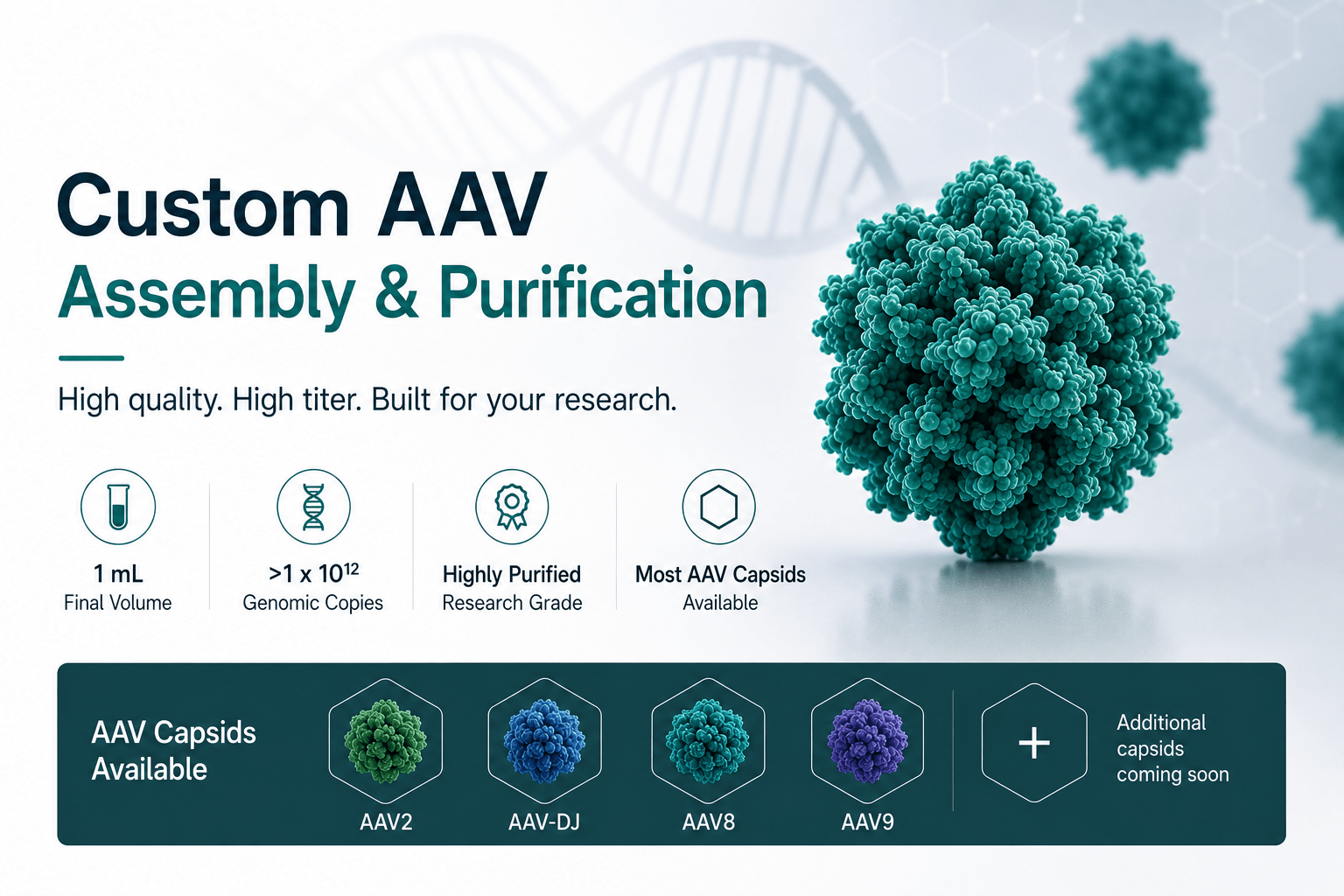 Custom AAV
Assembly & Purification

High quality. High titer. Built for your research.

1 mL
Final Volume

$>1 \times 10^{12}$
Genomic Copies

Highly Purified
Research Grade

Most AAV Capsids
Available

AAV Capsids Available

AAV2

AAV-DJ

AAV8

AAV9

+

Additional capsids coming soon